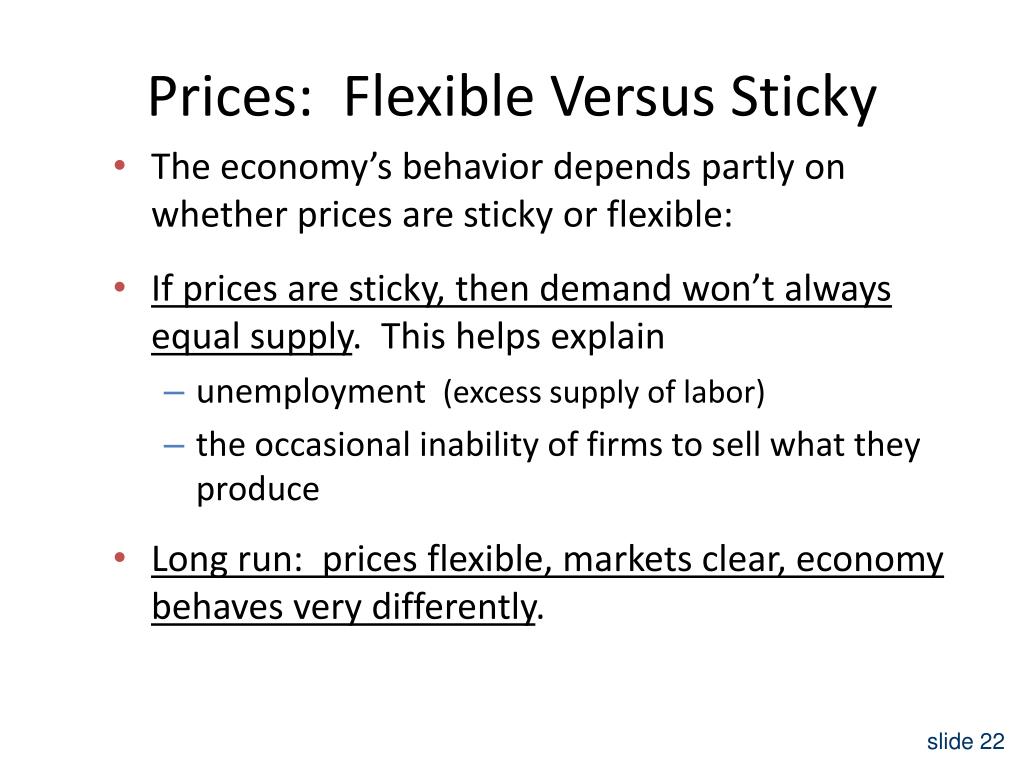 Prices: Flexible Versus Sticky

• The economy's behavior depends partly on whether prices are sticky or flexible:

• If prices are sticky, then demand won't always equal supply. This helps explain
  – unemployment (excess supply of labor)
  – the occasional inability of firms to sell what they produce

• Long run: prices flexible, markets clear, economy behaves very differently.

slide 22